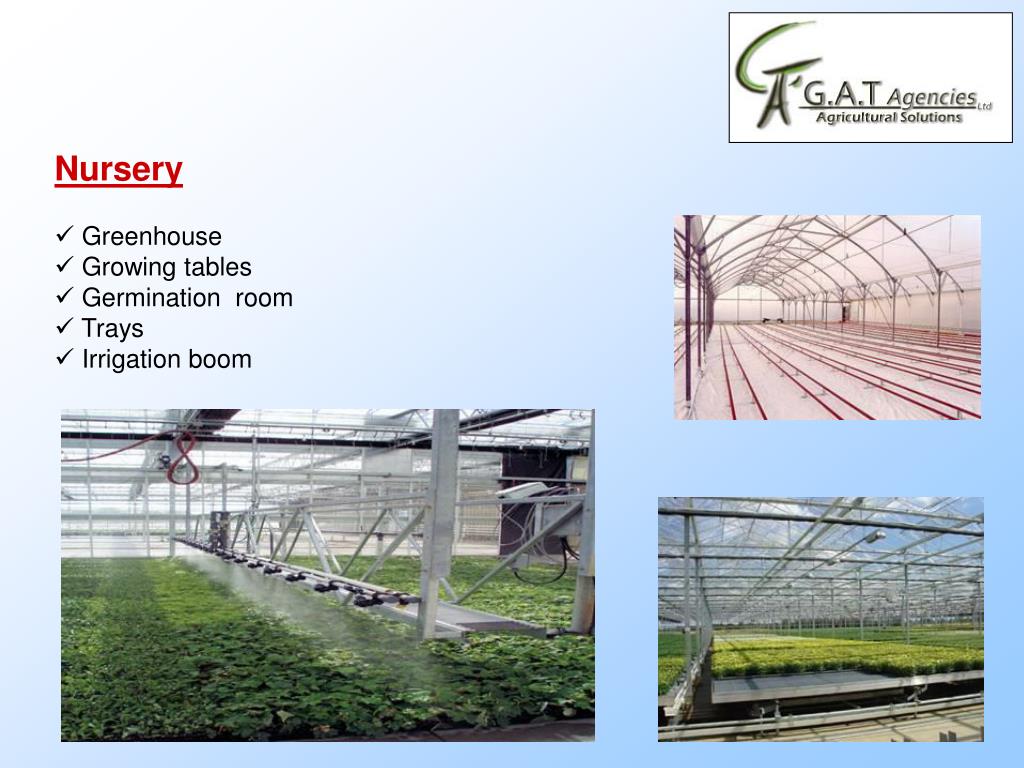 G.A.T Agencies Ltd
Agricultural Solutions

Nursery

✓ Greenhouse
✓ Growing tables
✓ Germination room
✓ Trays
✓ Irrigation boom